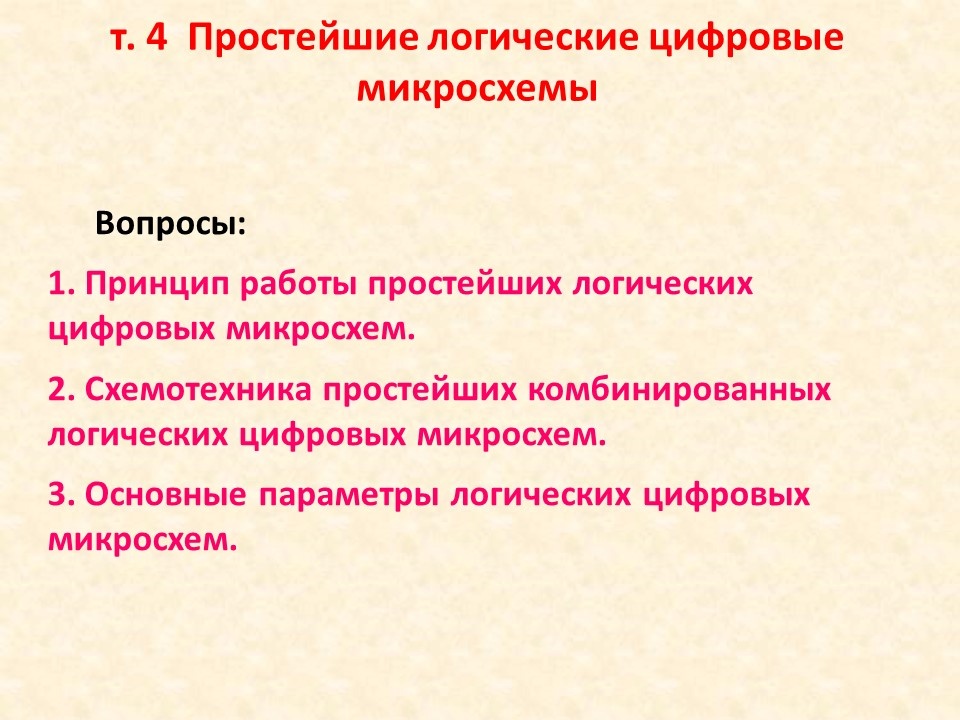 т. 4 Простейшие логические цифровые микросхемы

Вопросы:

1. Принцип работы простейших логических цифровых микросхем.

2. Схемотехника простейших комбинированных логических цифровых микросхем.

3. Основные параметры логических цифровых микросхем.